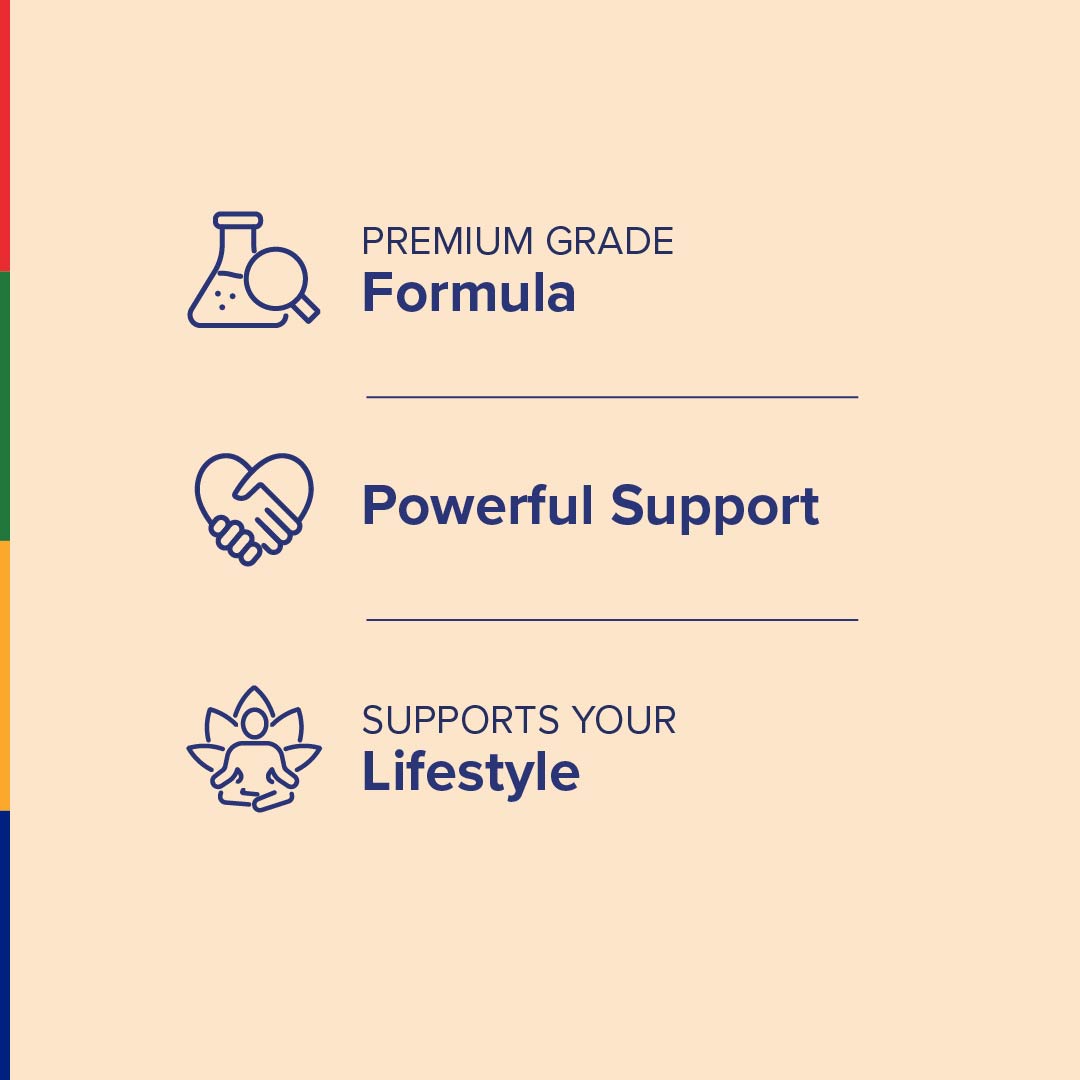 PREMIUM GRADE
Formula

Powerful Support

SUPPORTS YOUR
Lifestyle